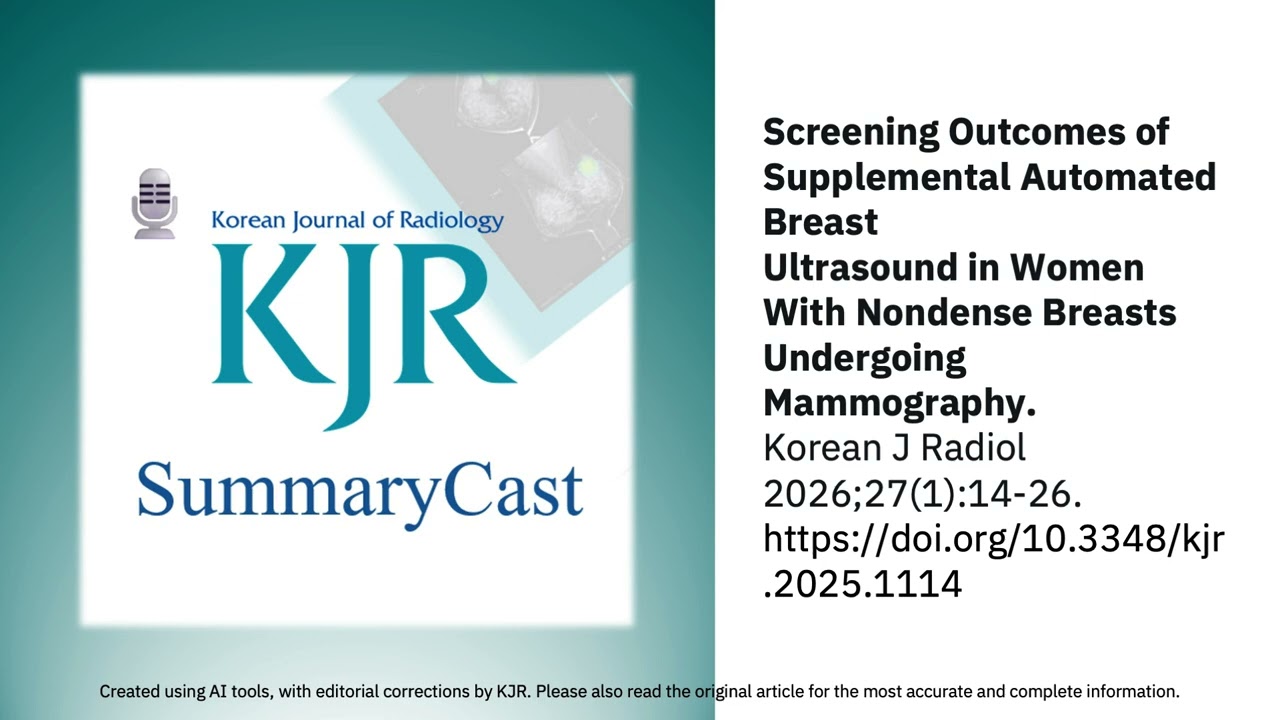 Korean Journal of Radiology
KJR
SummaryCast

Screening Outcomes of Supplemental Automated Breast Ultrasound in Women With Nondense Breasts Undergoing Mammography.
Korean J Radiol 2026;27(1):14-26. https://doi.org/10.3348/kjr.2025.1114

Created using AI tools, with editorial corrections by KJR. Please also read the original article for the most accurate and complete information.